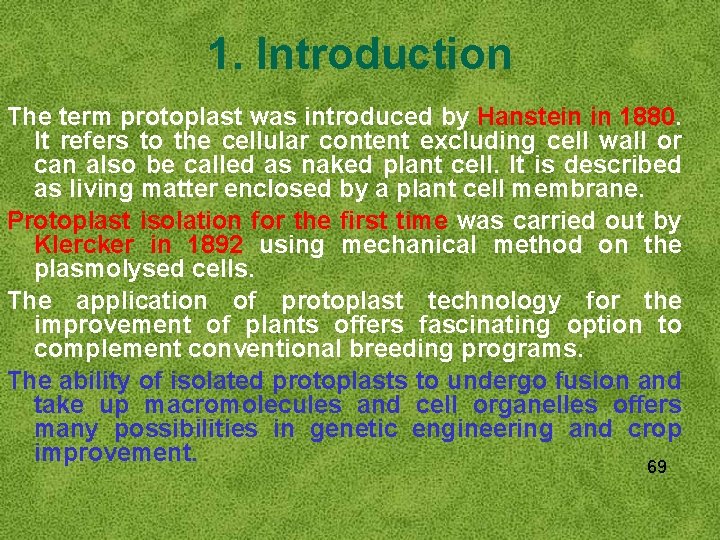 1. Introduction

The term protoplast was introduced by Hanstein in 1880. It refers to the cellular content excluding cell wall or can also be called as naked plant cell. It is described as living matter enclosed by a plant cell membrane.

Protoplast isolation for the first time was carried out by Klercker in 1892 using mechanical method on the plasmolysed cells.

The application of protoplast technology for the improvement of plants offers fascinating option to complement conventional breeding programs.

The ability of isolated protoplasts to undergo fusion and take up macromolecules and cell organelles offers many possibilities in genetic engineering and crop improvement.

69